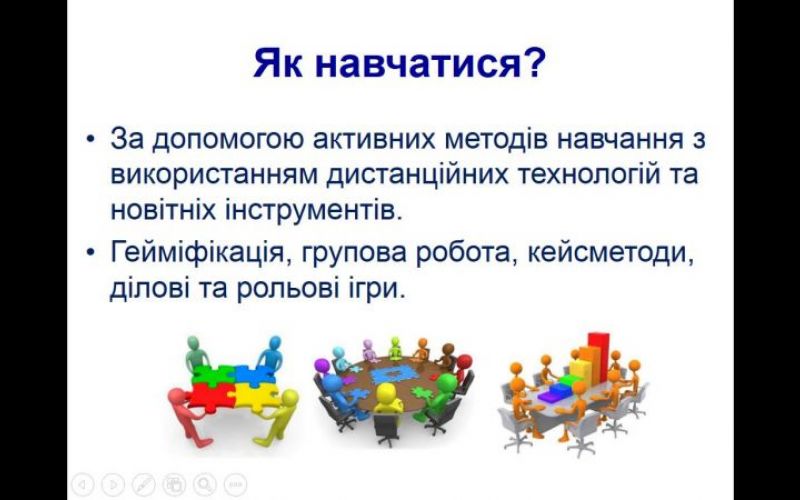 Як навчатися?

• За допомогою активних методів навчання з використанням дистанційних технологій та новітніх інструментів.

• Гейміфікація, групова робота, кейсметоди, ділові та рольові ігри.